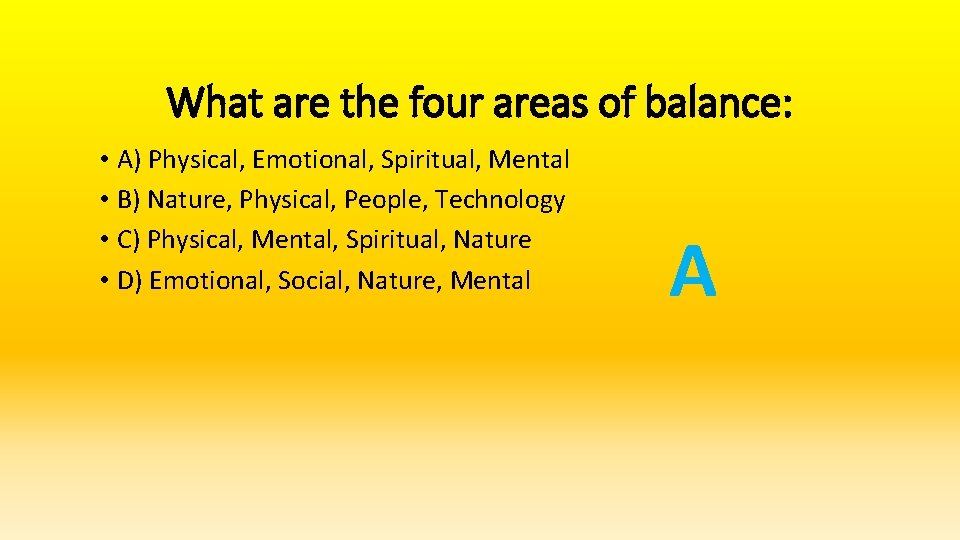 What are the four areas of balance:

• A) Physical, Emotional, Spiritual, Mental
• B) Nature, Physical, People, Technology
• C) Physical, Mental, Spiritual, Nature
• D) Emotional, Social, Nature, Mental

A